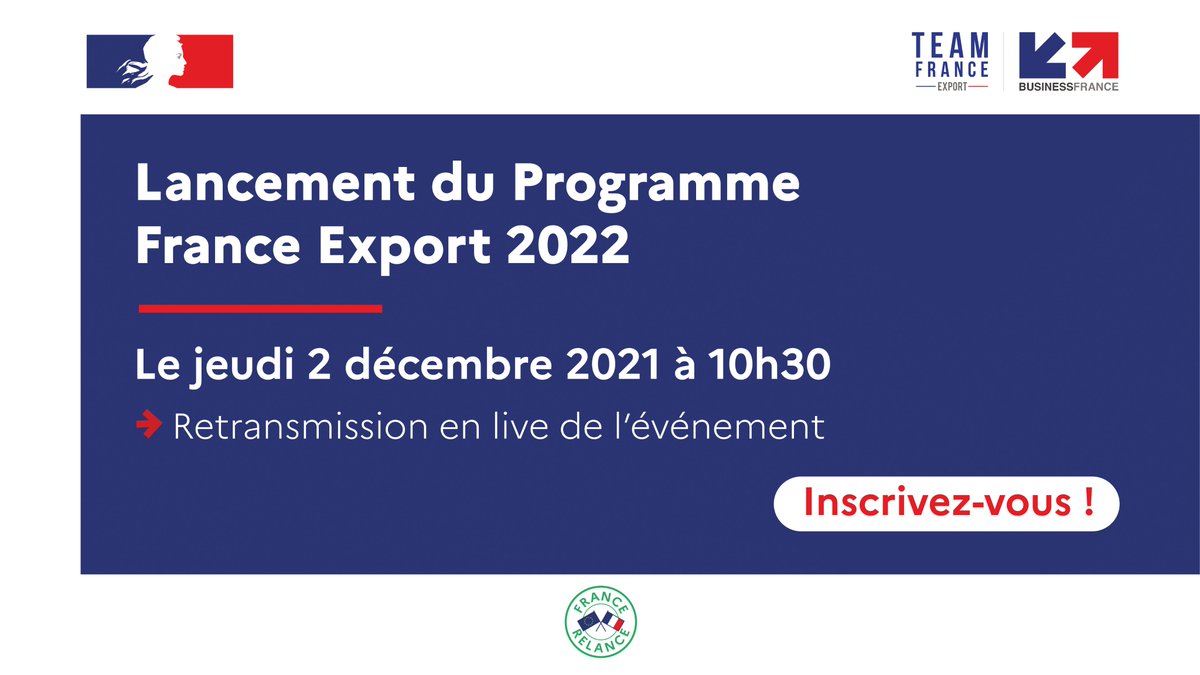 TEAM
FRANCE
EXPORT

BUSINESSFRANCE

Lancement du Programme France Export 2022

Le jeudi 2 décembre 2021 à 10h30

Retransmission en live de l'événement

Inscrivez-vous !

FRANCE
RELANCE